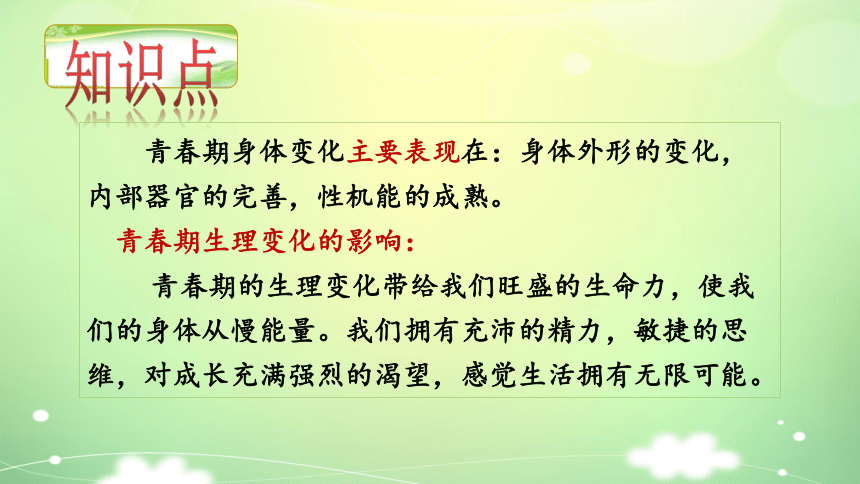 知识点

青春期身体变化主要表现在：身体外形的变化，内部器官的完善，性机能的成熟。

青春期生理变化的影响：

青春期的生理变化带给我们旺盛的生命力，使我们的身体从慢能量。我们拥有充沛的精力，敏捷的思维，对成长充满强烈的渴望，感觉生活拥有无限可能。